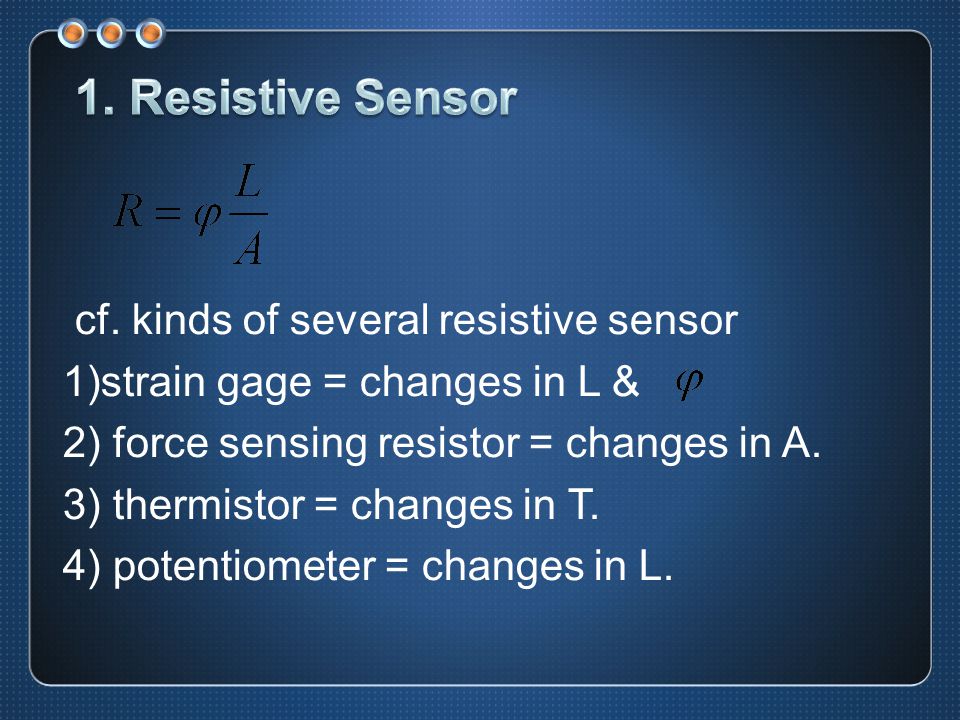 1. Resistive Sensor

$R = \varphi \frac{L}{A}$

cf. kinds of several resistive sensor
1)strain gage = changes in L & $\varphi$
2) force sensing resistor = changes in A.
3) thermistor = changes in T.
4) potentiometer = changes in L.